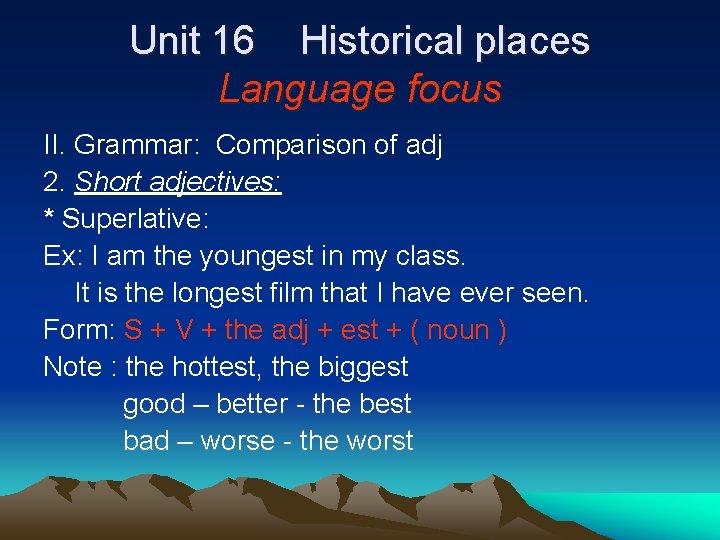 Unit 16 Historical places
Language focus

II. Grammar: Comparison of adj
2. Short adjectives:
* Superlative:
Ex: I am the youngest in my class.
It is the longest film that I have ever seen.
Form: S + V + the adj + est + ( noun )
Note : the hottest, the biggest
good – better - the best
bad – worse - the worst